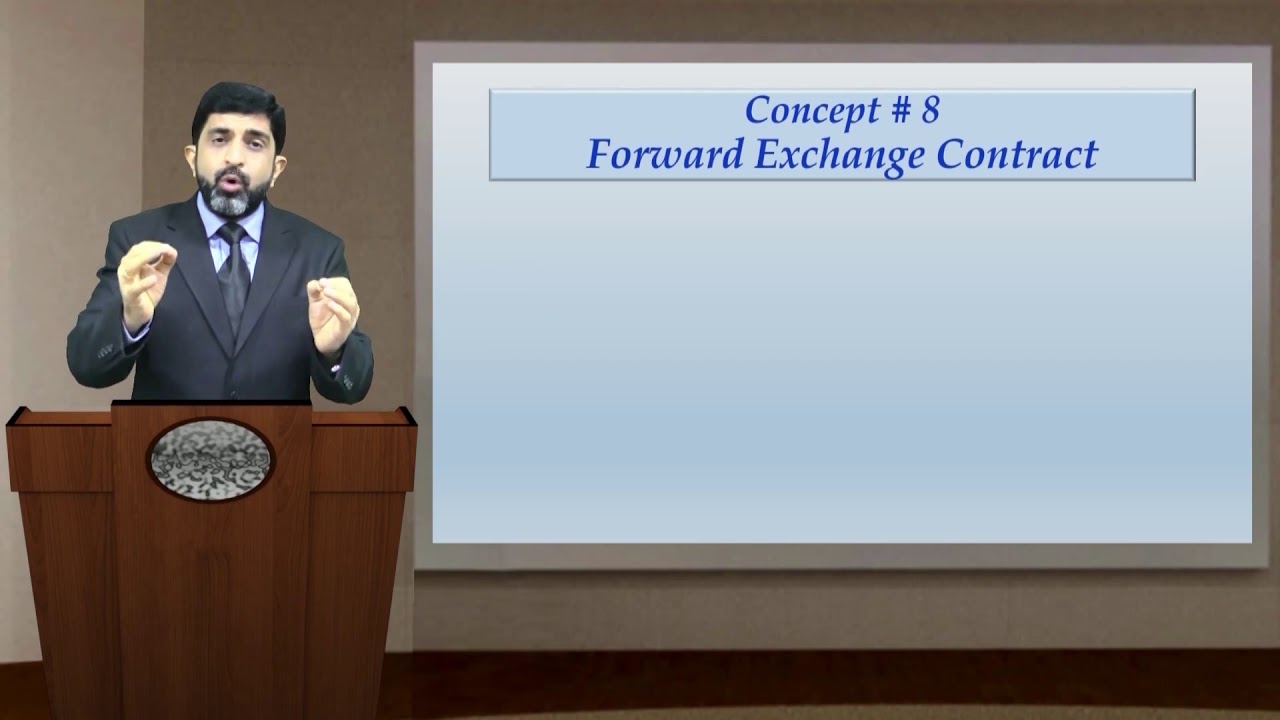 Concept # 8
Forward Exchange Contract